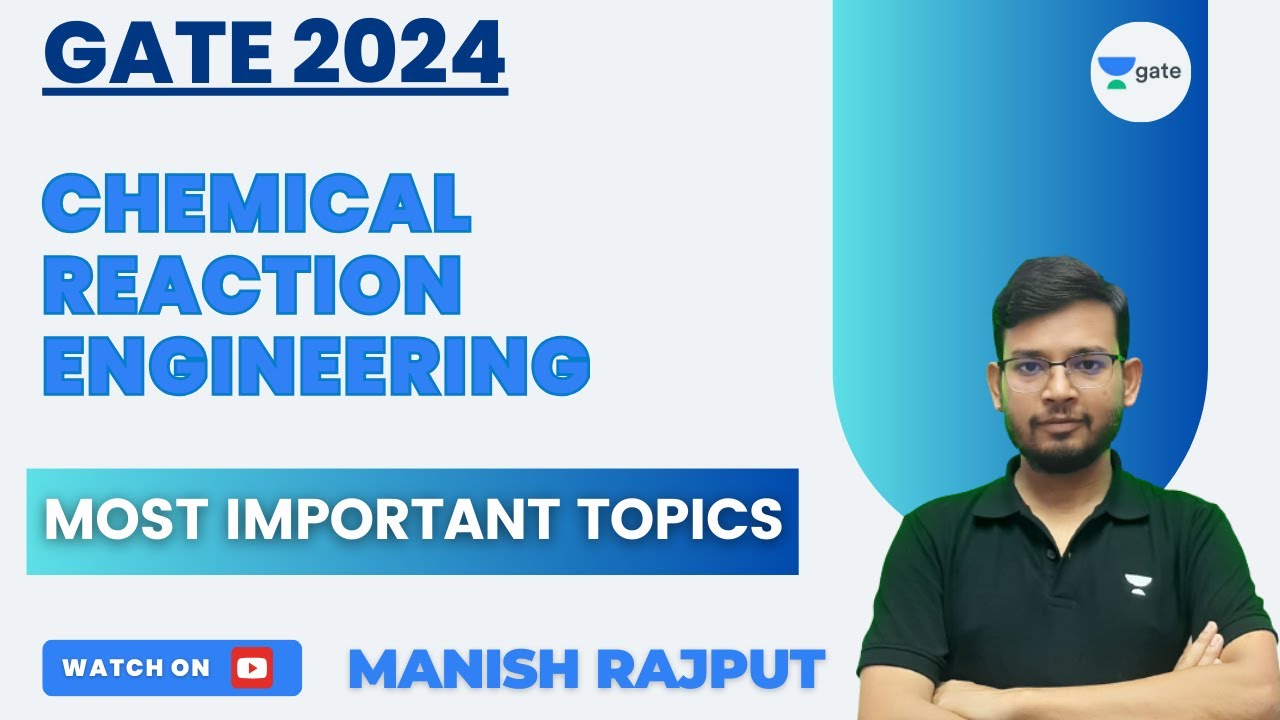 GATE 2024

gate

CHEMICAL REACTION ENGINEERING

MOST IMPORTANT TOPICS

WATCH ON

MANISH RAJPUT